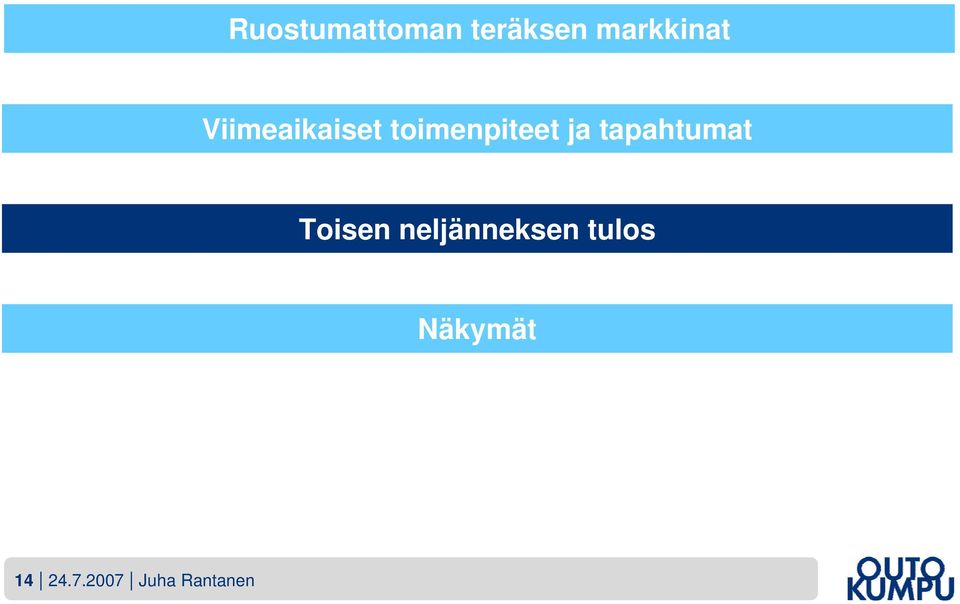 Ruostumattoman teräksen markkinat

Viimeaikaiset toimenpiteet ja tapahtumat

Toisen neljänneksen tulos

Näkymät

14 | 24.7.2007 | Juha Rantanen

OUTO KUMPU